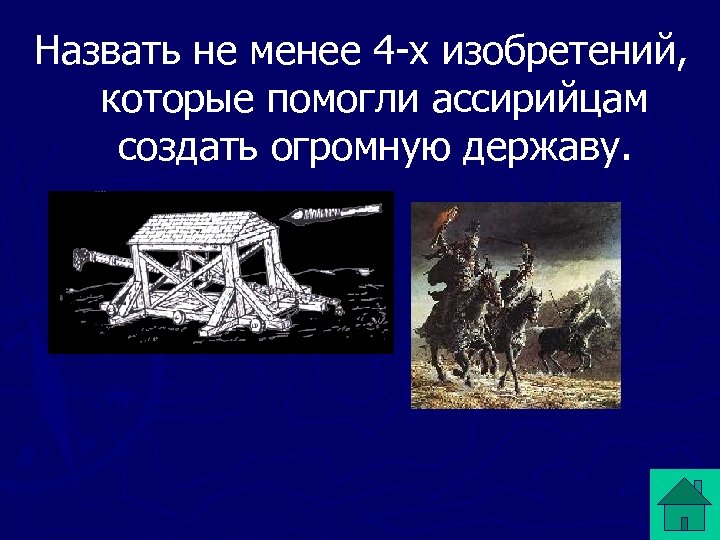 Назвать не менее 4-х изобретений, которые помогли ассирийцам создать огромную державу.